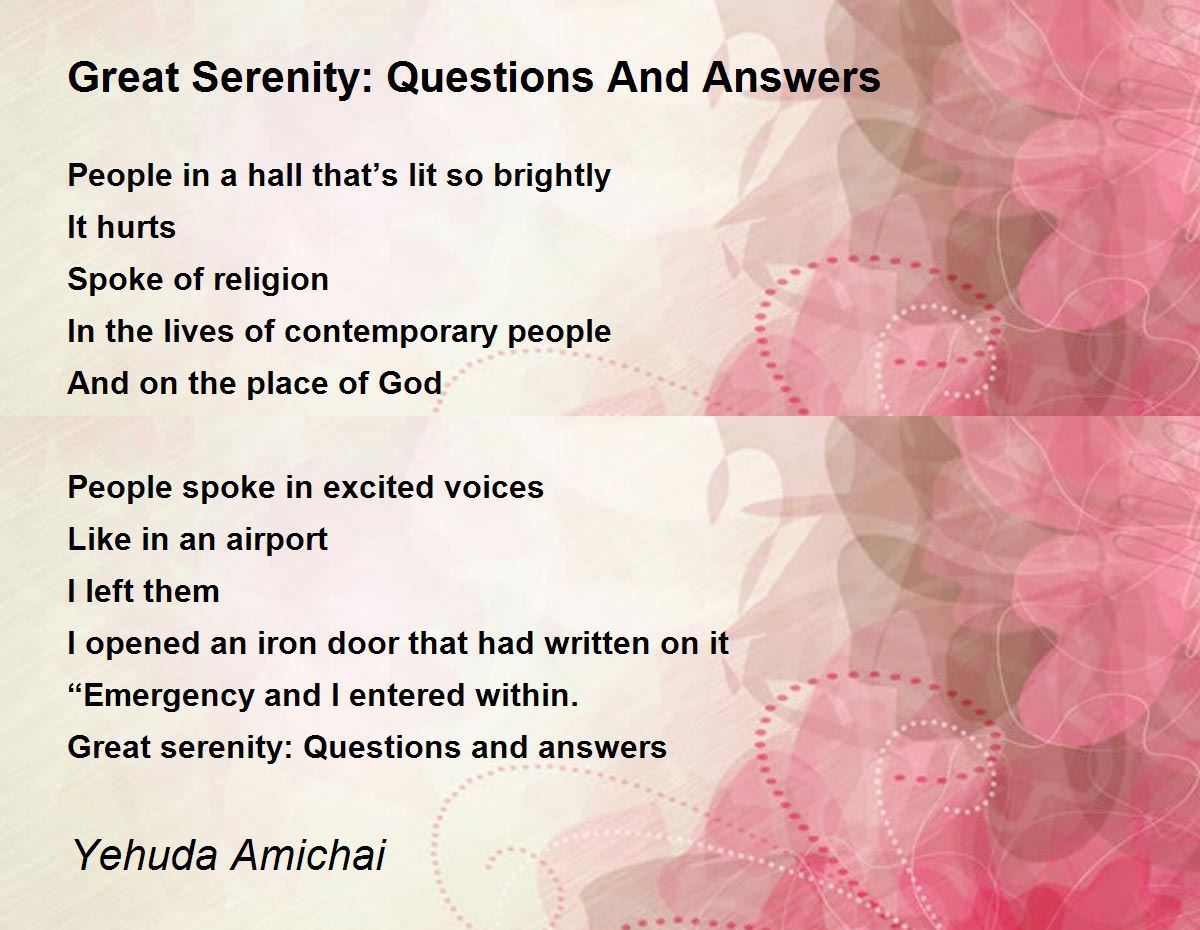 Great Serenity: Questions And Answers

People in a hall that’s lit so brightly
It hurts
Spoke of religion
In the lives of contemporary people
And on the place of God

People spoke in excited voices
Like in an airport
I left them
I opened an iron door that had written on it
“Emergency and I entered within.
Great serenity: Questions and answers

Yehuda Amichai